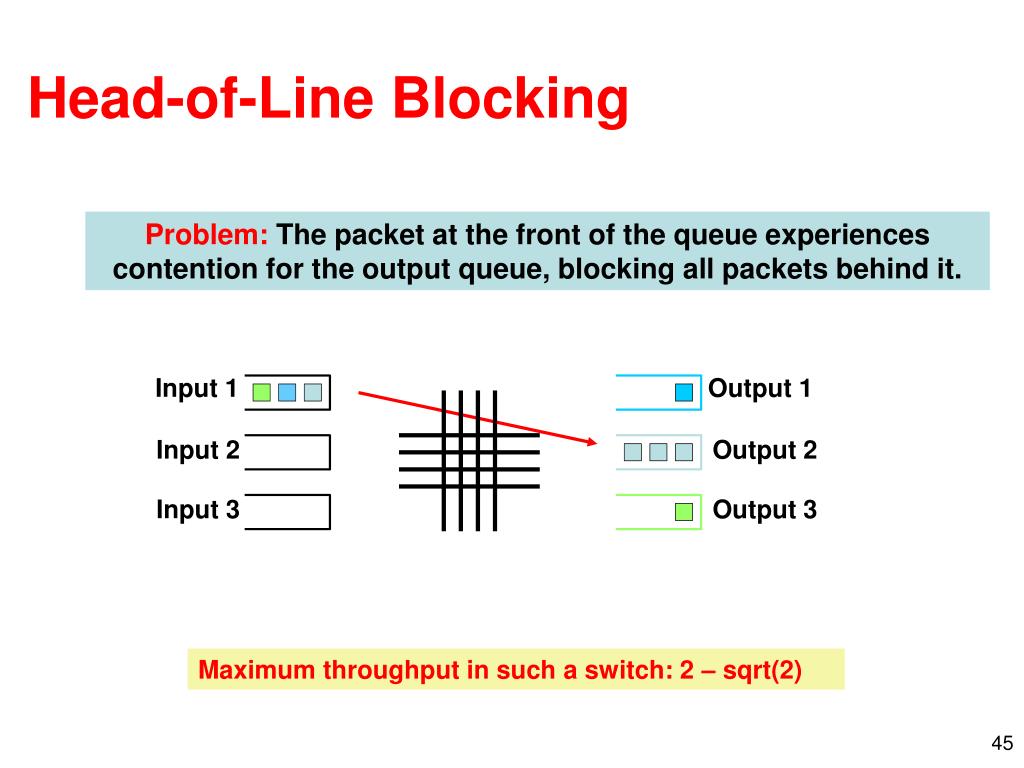 Head-of-Line Blocking

Problem: The packet at the front of the queue experiences contention for the output queue, blocking all packets behind it.

Input 1

Input 2

Input 3

Output 1

Output 2

Output 3

Maximum throughput in such a switch: 2 – sqrt(2)

45